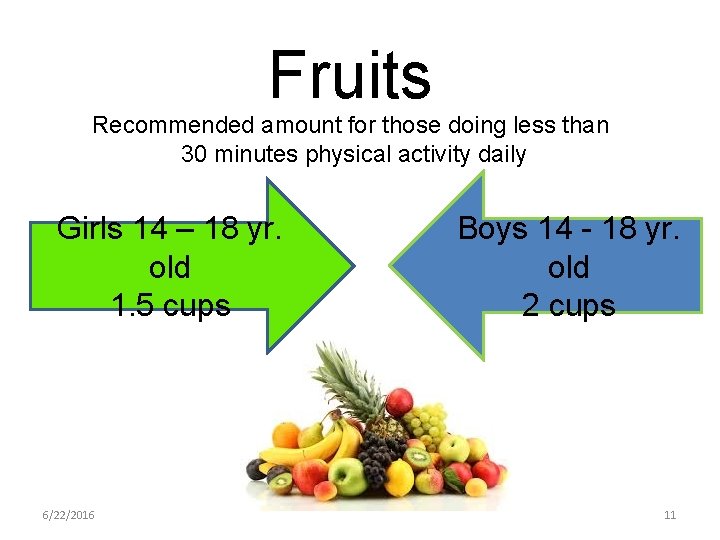 Fruits

Recommended amount for those doing less than 30 minutes physical activity daily

Girls 14 – 18 yr. old
1.5 cups

Boys 14 - 18 yr. old
2 cups

6/22/2016

11